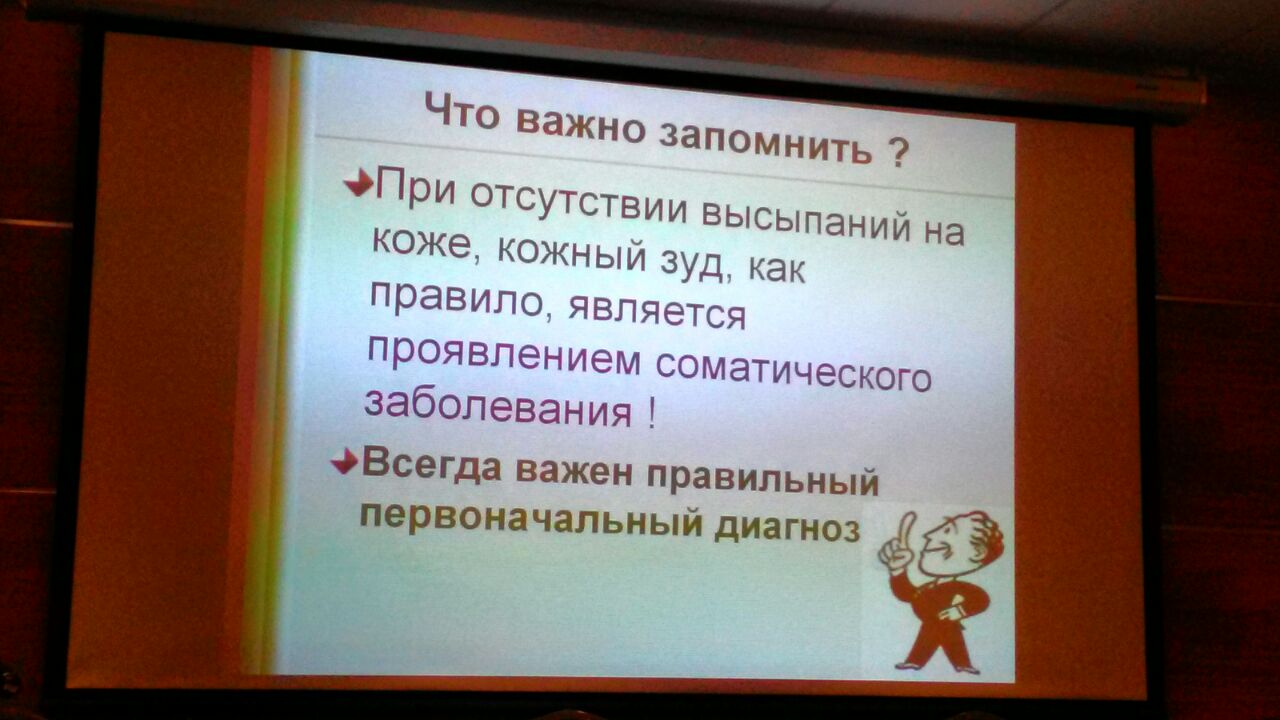 Что важно запомнить ?

При отсутствии высыпаний на коже, кожный зуд, как правило, является проявлением соматического заболевания !

Всегда важен правильный первоначальный диагноз